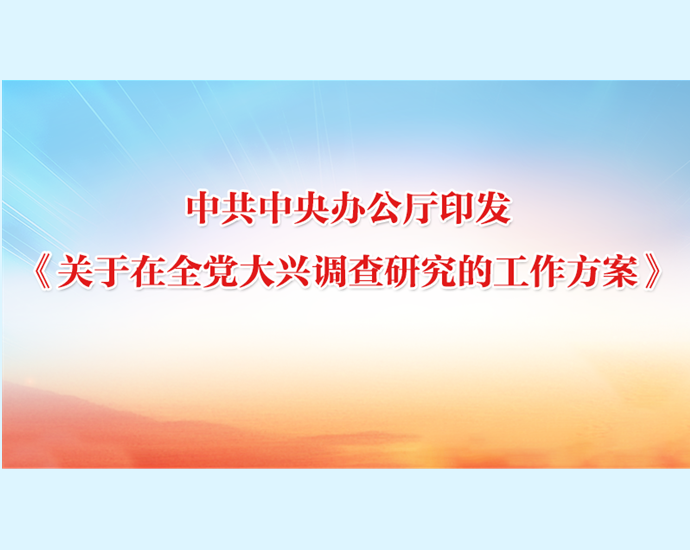 中共中央办公厅印发
《关于在全党大兴调查研究的工作方案》